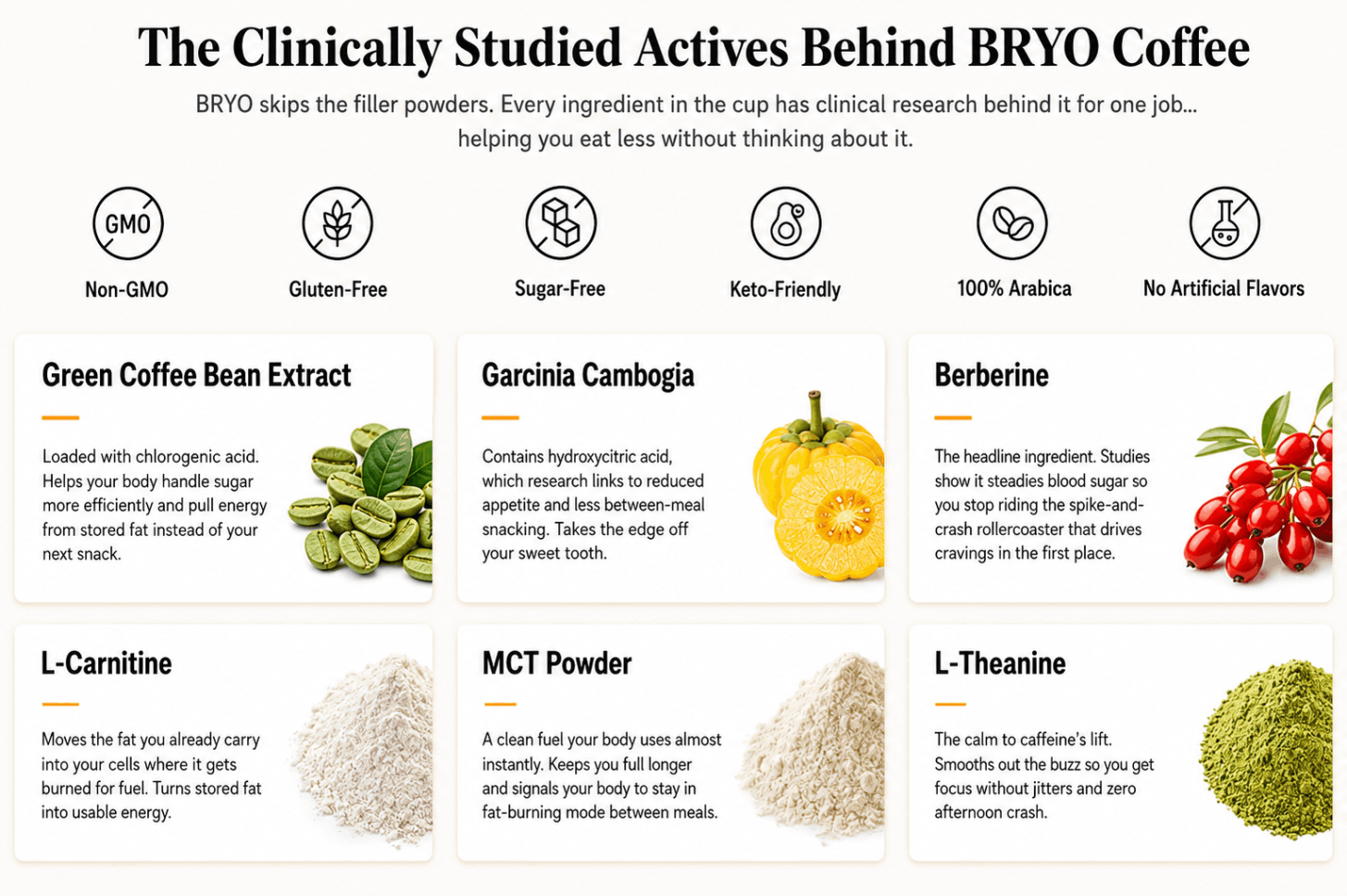 The Clinically Studied Actives Behind BRYO Coffee

BRYO skips the filler powders. Every ingredient in the cup has clinical research behind it for one job... helping you eat less without thinking about it.

GMO

Non-GMO

Gluten-Free

Sugar-Free

Keto-Friendly

100% Arabica

No Artificial Flavors

Green Coffee Bean Extract

Loaded with chlorogenic acid. Helps your body handle sugar more efficiently and pull energy from stored fat instead of your next snack.

Garcinia Cambogia

Contains hydroxycitric acid, which research links to reduced appetite and less between-meal snacking. Takes the edge off your sweet tooth.

Berberine

The headline ingredient. Studies show it steadies blood sugar so you stop riding the spike-and-crash rollercoaster that drives cravings in the first place.

L-Carnitine

Moves the fat you already carry into your cells where it gets burned for fuel. Turns stored fat into usable energy.

MCT Powder

A clean fuel your body uses almost instantly. Keeps you full longer and signals your body to stay in fat-burning mode between meals.

L-Theanine

The calm to caffeine's lift. Smooths out the buzz so you get focus without jitters and zero afternoon crash.